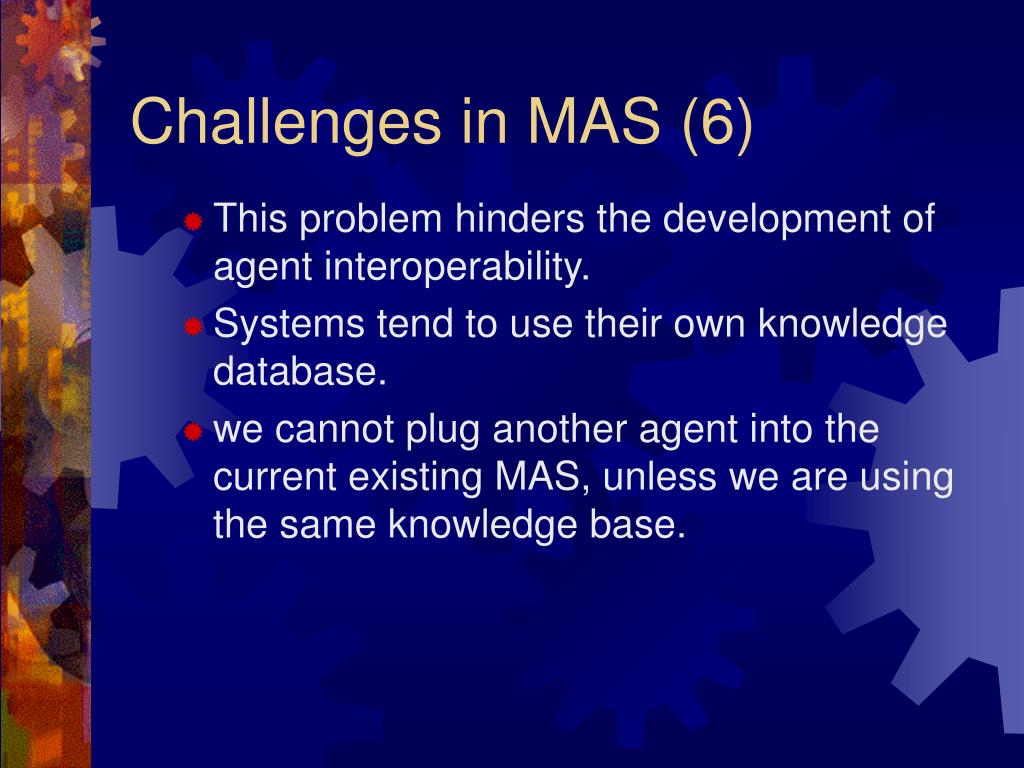 Challenges in MAS (6)

This problem hinders the development of agent interoperability.

Systems tend to use their own knowledge database.

we cannot plug another agent into the current existing MAS, unless we are using the same knowledge base.